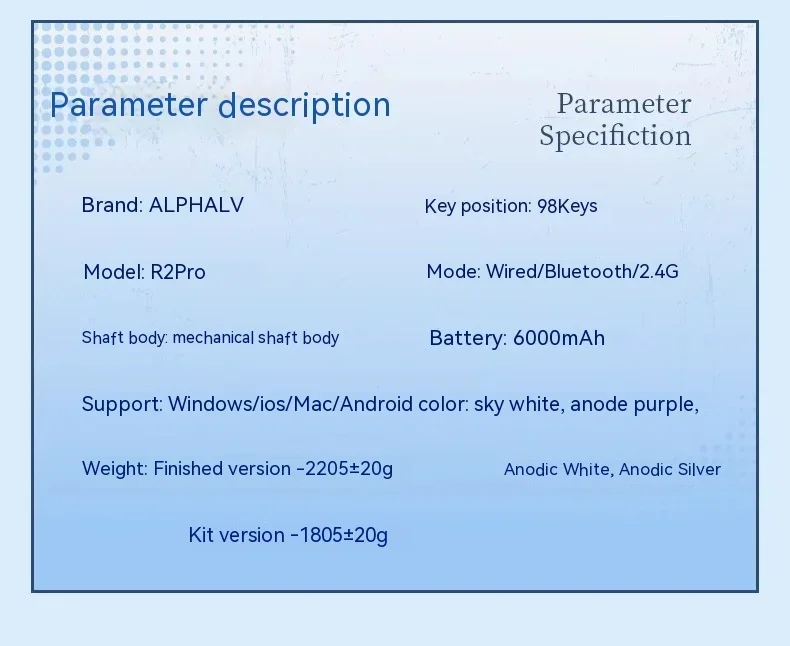 Parameter description

Parameter Specifiction

Brand: ALPHALV

Key position: 98Keys

Model: R2Pro

Mode: Wired/Bluetooth/2.4G

Shaft body: mechanical shaft body

Battery: 6000mAh

Support: Windows/ios/Mac/Android color: sky white, anode purple,

Weight: Finished version -2205±20g

Anodic White, Anodic Silver

Kit version -1805±20g